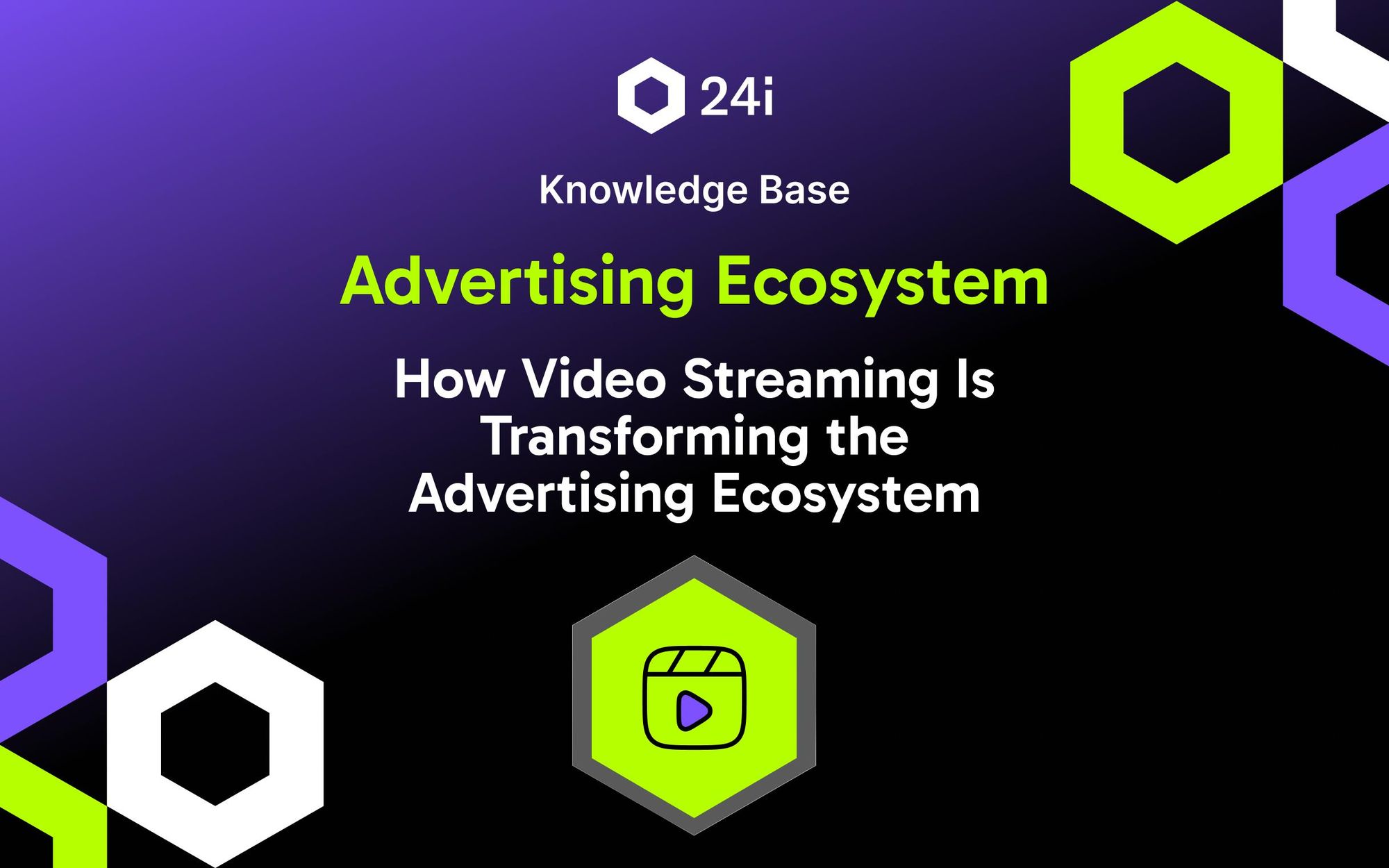 24i

Knowledge Base

Advertising Ecosystem

How Video Streaming Is Transforming the Advertising Ecosystem